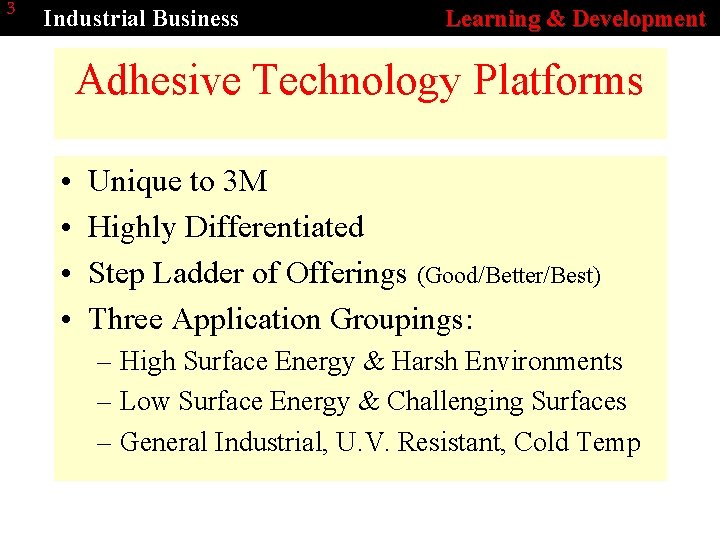 3 Industrial Business Learning & Development

Adhesive Technology Platforms

• Unique to 3M
• Highly Differentiated
• Step Ladder of Offerings (Good/Better/Best)
• Three Application Groupings:
– High Surface Energy & Harsh Environments
– Low Surface Energy & Challenging Surfaces
– General Industrial, U.V. Resistant, Cold Temp